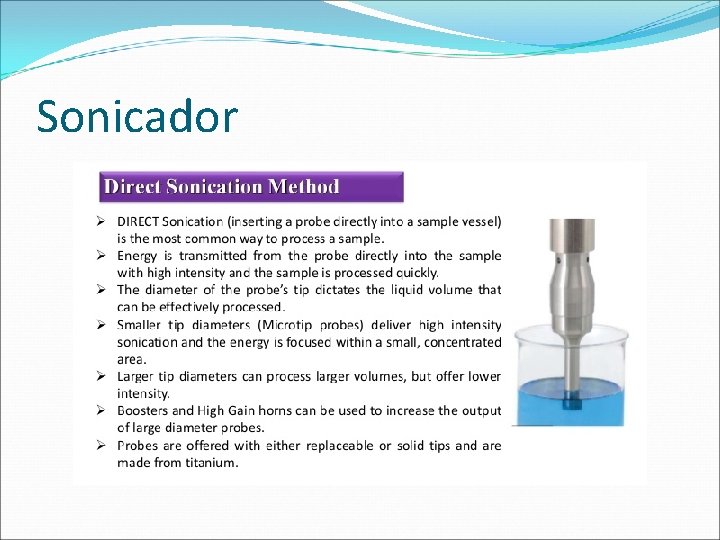 Sonicador

Direct Sonication Method

➢ DIRECT Sonication (inserting a probe directly into a sample vessel) is the most common way to process a sample.
➢ Energy is transmitted from the probe directly into the sample with high intensity and the sample is processed quickly.
➢ The diameter of the probe's tip dictates the liquid volume that can be effectively processed.
➢ Smaller tip diameters (Microtip probes) deliver high intensity sonication and the energy is focused within a small, concentrated area.
➢ Larger tip diameters can process larger volumes, but offer lower intensity.
➢ Boosters and High Gain horns can be used to increase the output of large diameter probes.
➢ Probes are offered with either replaceable or solid tips and are made from titanium.